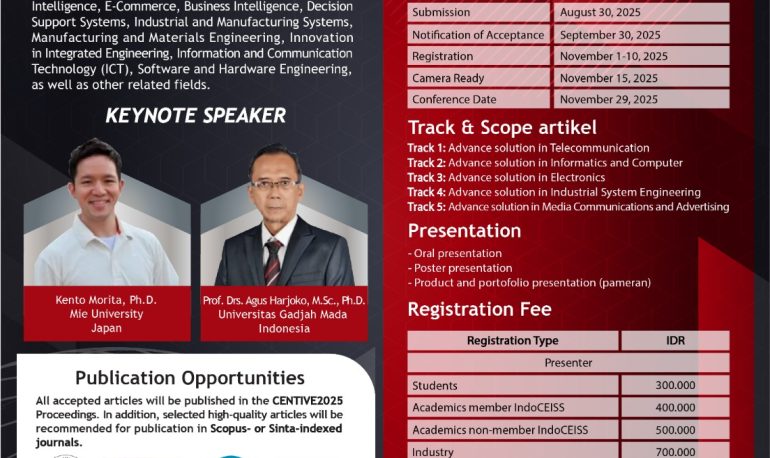 Intelligence, E-Commerce, Business Intelligence, Decision Support Systems, Industrial and Manufacturing Systems, Manufacturing and Materials Engineering, Innovation in Integrated Engineering, Information and Communication Technology (ICT), Software and Hardware Engineering, as well as other related fields.

KEYNOTE SPEAKER

Kento Morita, Ph.D.
Mie University
Japan

Prof. Drs. Agus Harjoko, M.Sc., Ph.D.
Universitas Gadjah Mada
Indonesia

Publication Opportunities

All accepted articles will be published in the CENTIVE2025 Proceedings. In addition, selected high-quality articles will be recommended for publication in Scopus- or Sinta-indexed journals.

| Submission | August 30, 2025 |
|---|---|
| Notification of Acceptance | September 30, 2025 |
| Registration | November 1-10, 2025 |
| Camera Ready | November 15, 2025 |
| Conference Date | November 29, 2025 |

Track & Scope artikel

Track 1: Advance solution in Telecommunication
Track 2: Advance solution in Informatics and Computer
Track 3: Advance solution in Electronics
Track 4: Advance solution in Industrial System Engineering
Track 5: Advance solution in Media Communications and Advertising

Presentation

- Oral presentation
- Poster presentation
- Product and portofolio presentation (pameran)

Registration Fee

| Registration Type | IDR |
|---|---|
| Presenter | |
| Students | 300.000 |
| Academics member IndoCEISS | 400.000 |
| Academics non-member IndoCEISS | 500.000 |
| Industry | 700.000 |